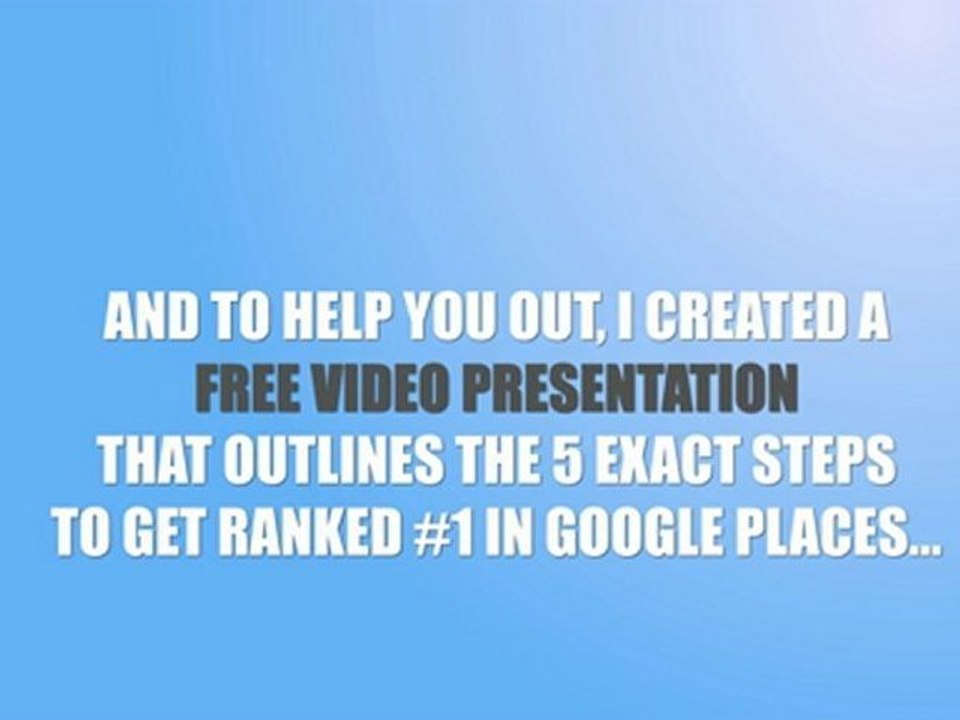 AND TO HELP YOU OUT, I CREATED A
FREE VIDEO PRESENTATION
THAT OUTLINES THE 5 EXACT STEPS
TO GET RANKED #1 IN GOOGLE PLACES...